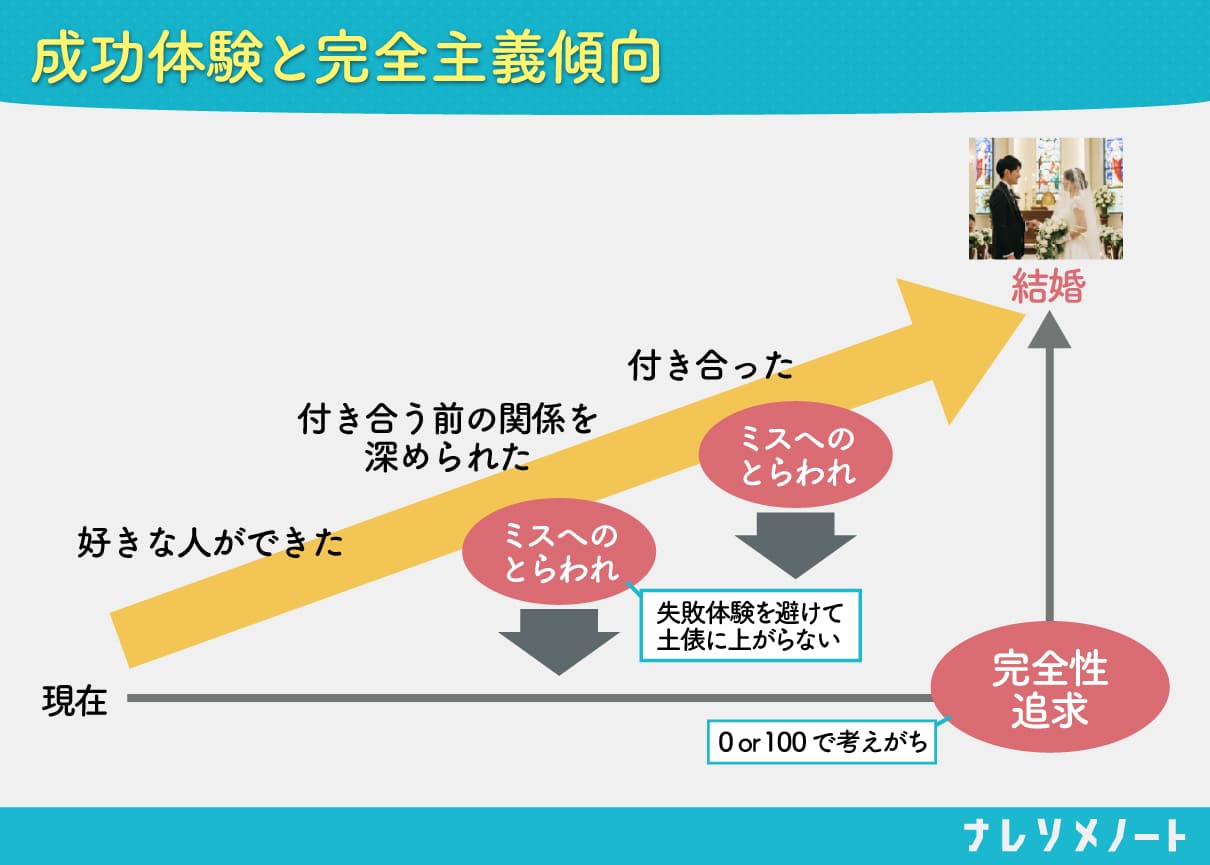 成功体験と完全主義傾向

結婚

付き合った

付き合う前の関係を深められた

好きな人ができた

ミスへのとらわれ

ミスへのとらわれ

失敗体験を避けて土俵に上がらない

現在

完全性追求

0 or 100 で考えがち

ナレソメノート